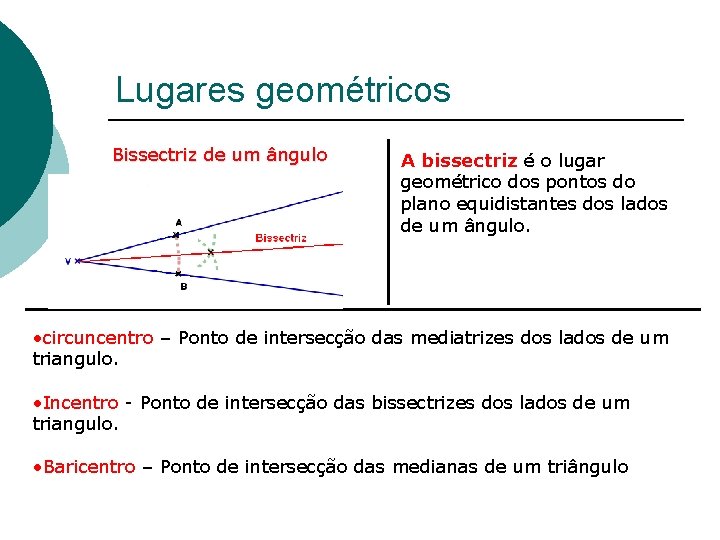 Lugares geométricos

Bissectriz de um ângulo

A

Bissectriz

V

B

A bissectriz é o lugar geométrico dos pontos do plano equidistantes dos lados de um ângulo.

•circuncentro – Ponto de intersecção das mediatrizes dos lados de um triangulo.

•Incentro - Ponto de intersecção das bissectrizes dos lados de um triangulo.

•Baricentro – Ponto de intersecção das medianas de um triângulo